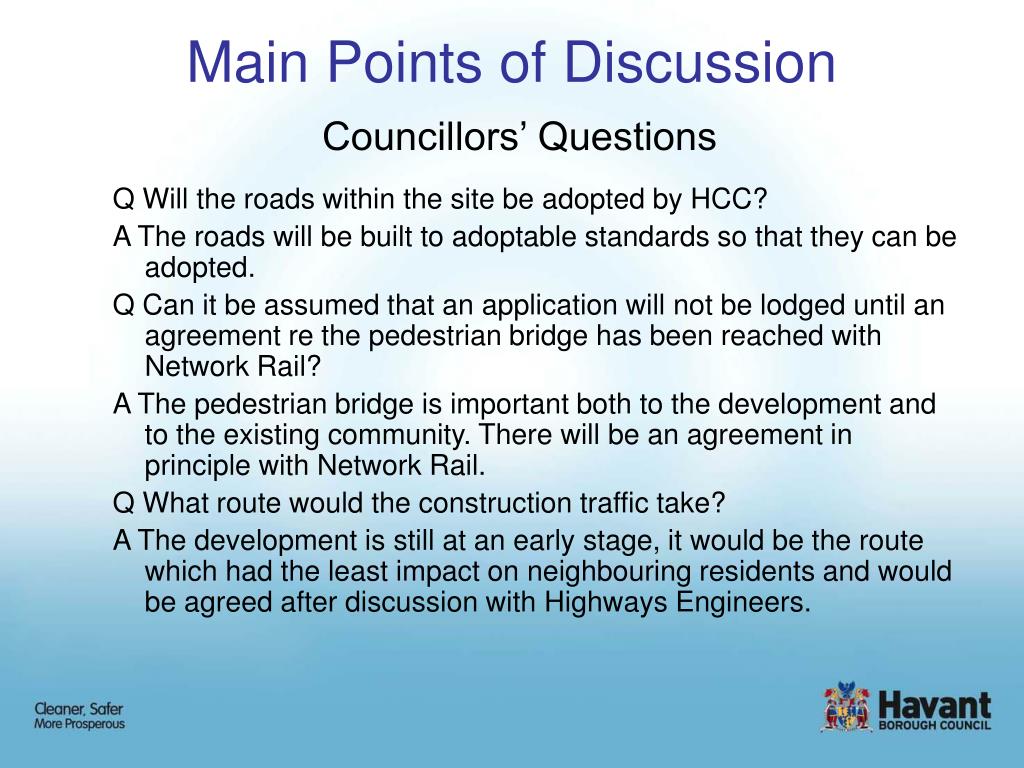 Main Points of Discussion

Councillors’ Questions

Q Will the roads within the site be adopted by HCC?

A The roads will be built to adoptable standards so that they can be adopted.

Q Can it be assumed that an application will not be lodged until an agreement re the pedestrian bridge has been reached with Network Rail?

A The pedestrian bridge is important both to the development and to the existing community. There will be an agreement in principle with Network Rail.

Q What route would the construction traffic take?

A The development is still at an early stage, it would be the route which had the least impact on neighbouring residents and would be agreed after discussion with Highways Engineers.

Cleaner, Safer
More Prosperous

Havant
BOROUGH COUNCIL